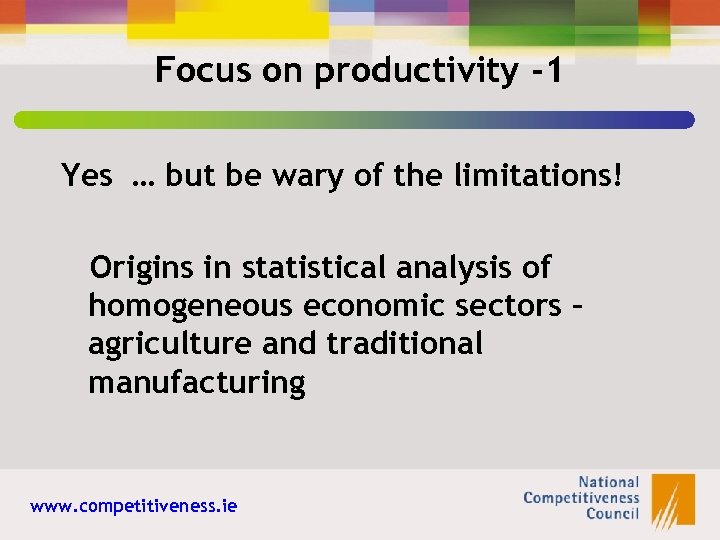 Focus on productivity -1

Yes … but be wary of the limitations!

Origins in statistical analysis of homogeneous economic sectors – agriculture and traditional manufacturing

www.competitiveness.ie

National Competitiveness Council